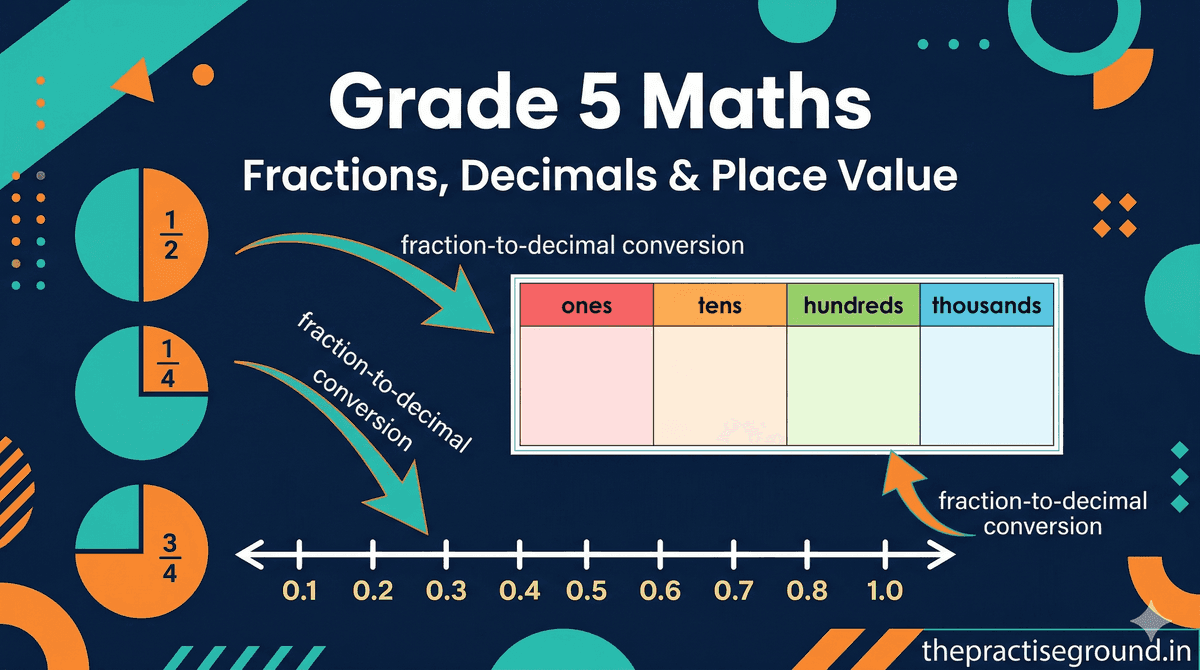 Grade 5 Maths

Fractions, Decimals & Place Value

$\frac{1}{2}$

$\frac{1}{4}$

$\frac{3}{4}$

fraction-to-decimal conversion

fraction-to-decimal conversion

| ones | tens | hundreds | thousands |
|---|---|---|---|
| | | | |

fraction-to-decimal conversion

0.1 0.2 0.3 0.4 0.5 0.6 0.7 0.8 1.0

thepractiseground.in